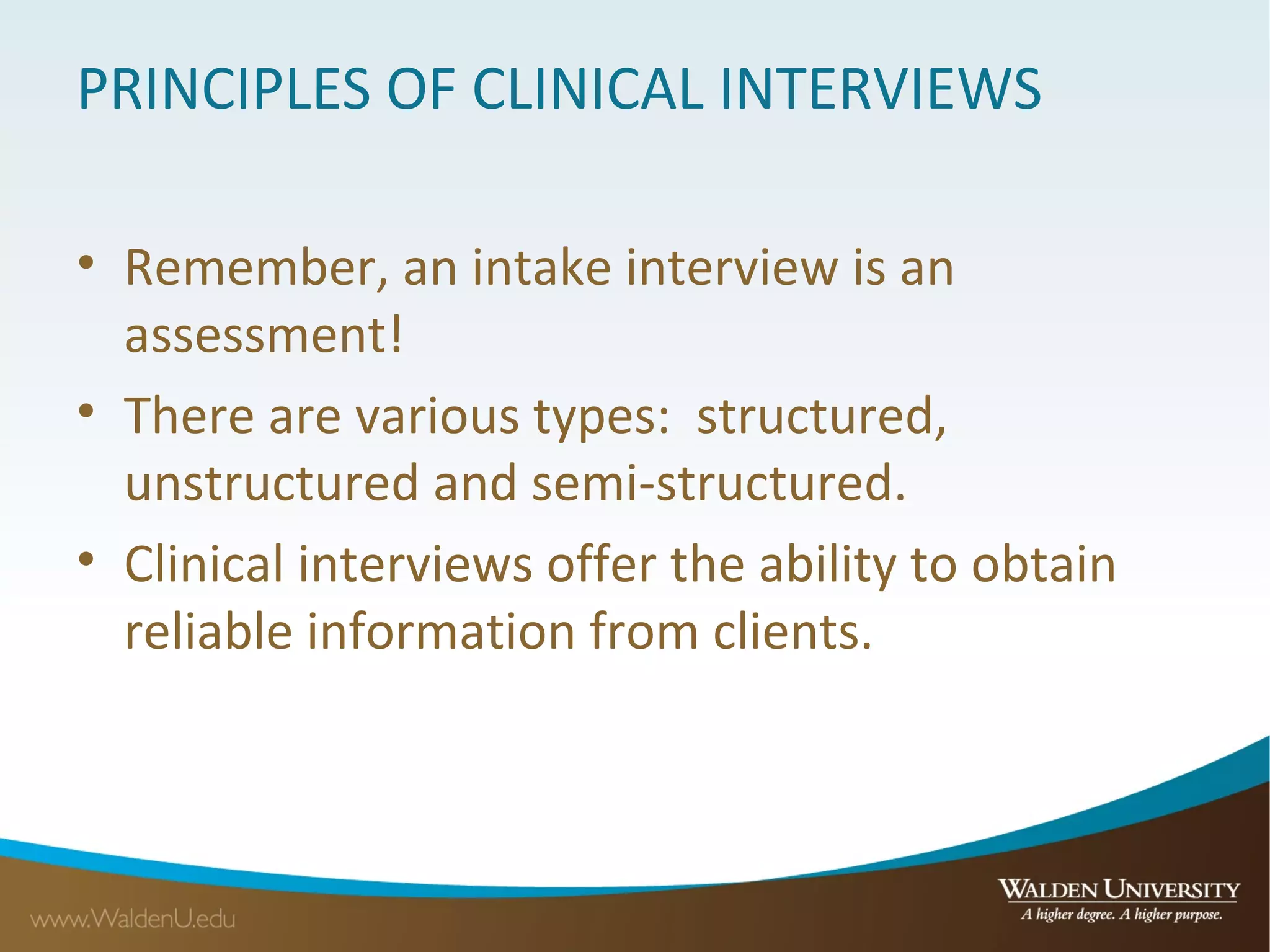 PRINCIPLES OF CLINICAL INTERVIEWS

• Remember, an intake interview is an assessment!
• There are various types: structured, unstructured and semi-structured.
• Clinical interviews offer the ability to obtain reliable information from clients.

www.WaldenU.edu

WALDEN UNIVERSITY
A higher degree. A higher purpose.